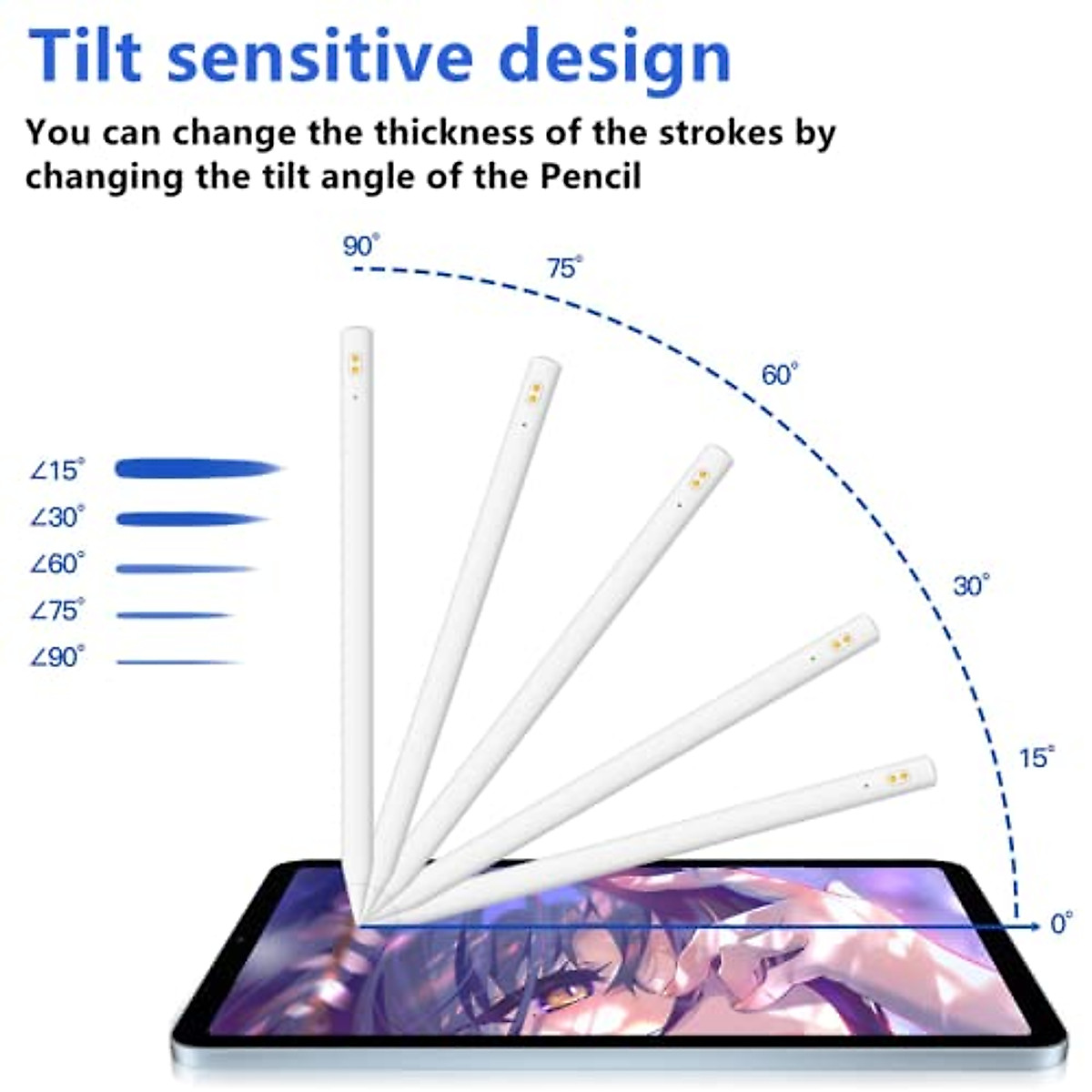 Tilt sensitive design

You can change the thickness of the strokes by changing the tilt angle of the Pencil

90°
75°
60°
30°
15°
0°

∠15°
∠30°
∠60°
∠75°
∠90°